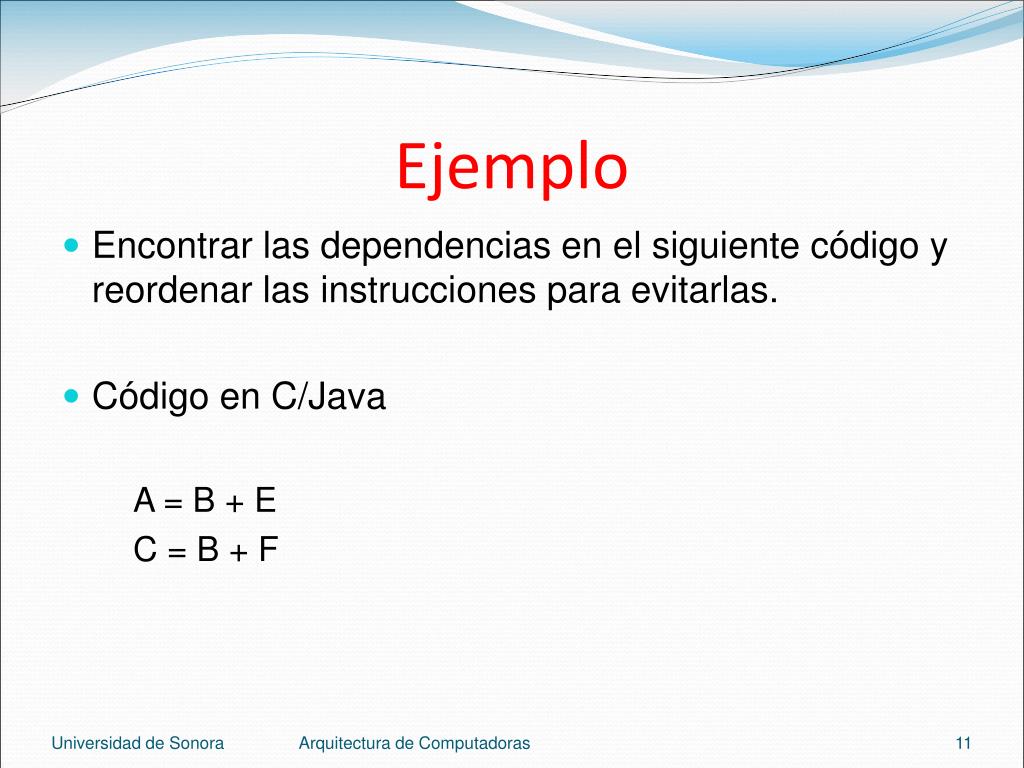 Ejemplo

Encontrar las dependencias en el siguiente código y reordenar las instrucciones para evitarlas.

Código en C/Java

A = B + E
C = B + F

Universidad de Sonora Arquitectura de Computadoras 11